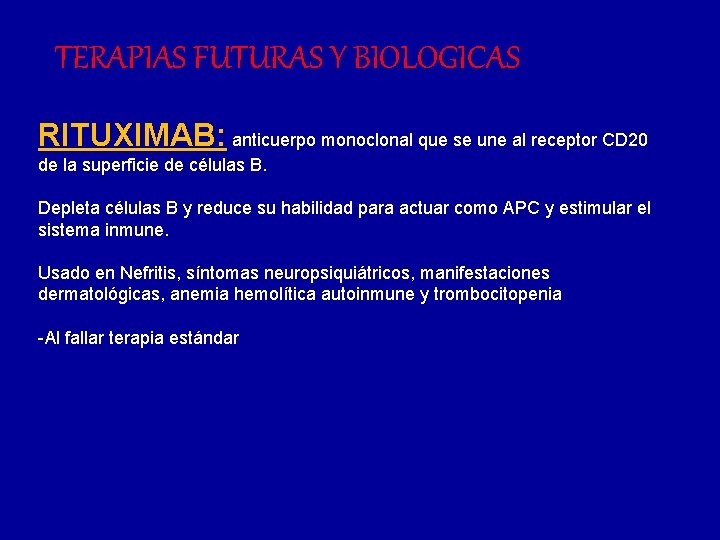 TERAPIAS FUTURAS Y BIOLOGICAS

RITUXIMAB: anticuerpo monoclonal que se une al receptor CD20 de la superficie de células B.

Depleta células B y reduce su habilidad para actuar como APC y estimular el sistema inmune.

Usado en Nefritis, síntomas neuropsiquiátricos, manifestaciones dermatológicas, anemia hemolítica autoinmune y trombocitopenia

-Al fallar terapia estándar